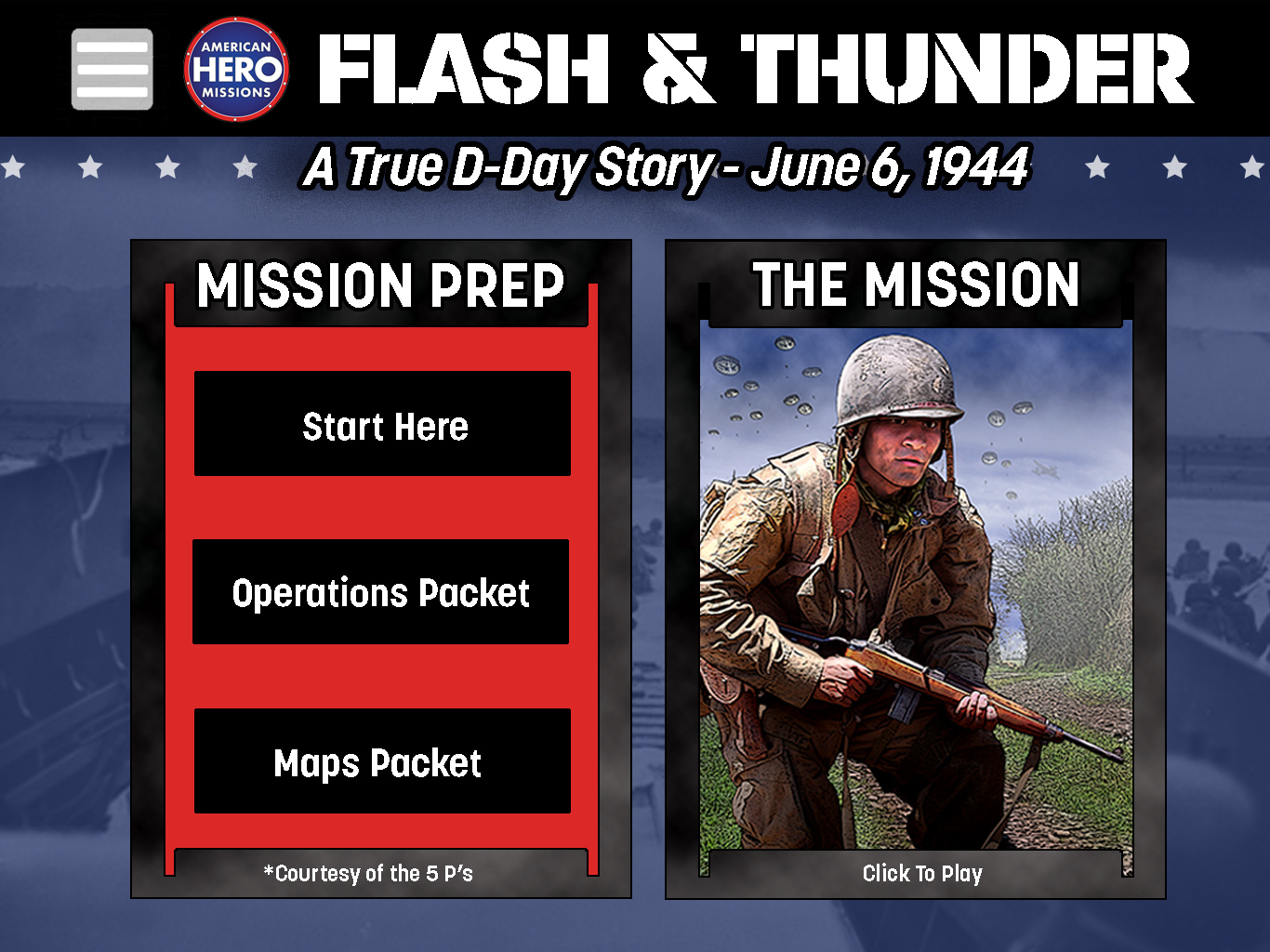 AMERICAN HERO MISSIONS

FLASH & THUNDER

A True D-Day Story - June 6, 1944

MISSION PREP

Start Here

Operations Packet

Maps Packet

*Courtesy of the 5 P's

THE MISSION

Click To Play